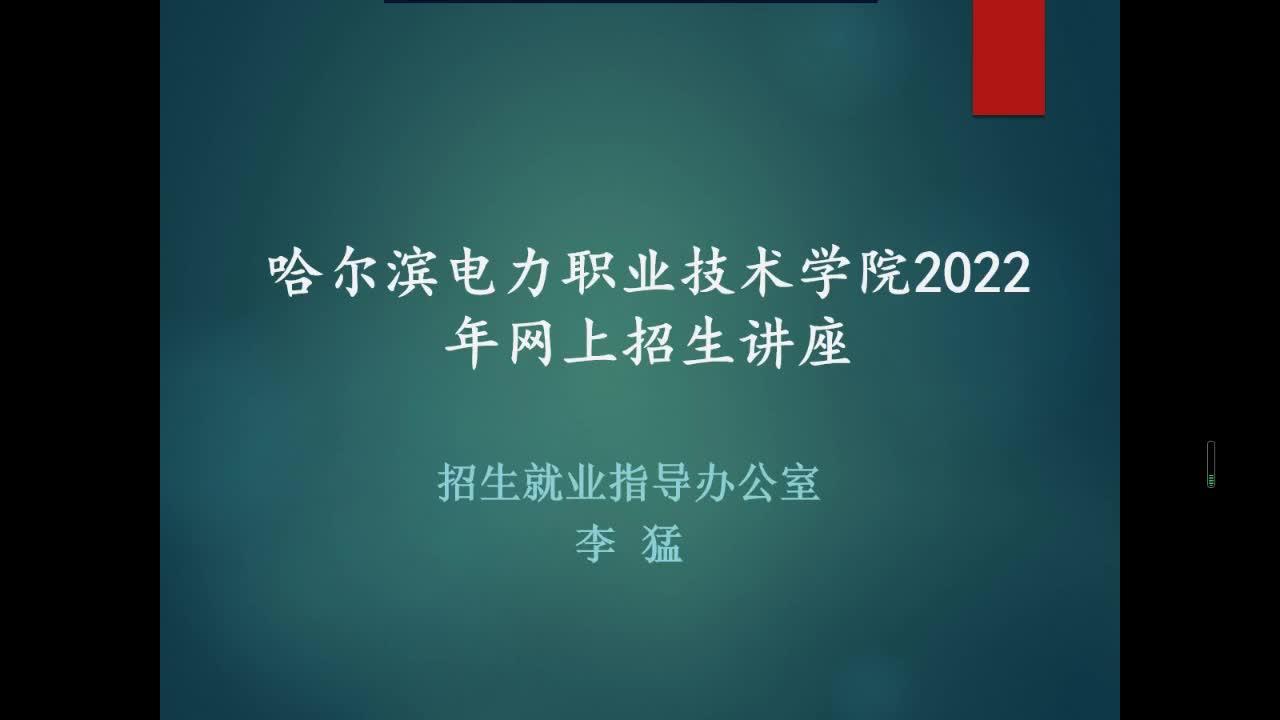 哈尔滨电力职业技术学院2022年网上招生讲座

招生就业指导办公室
李 猛